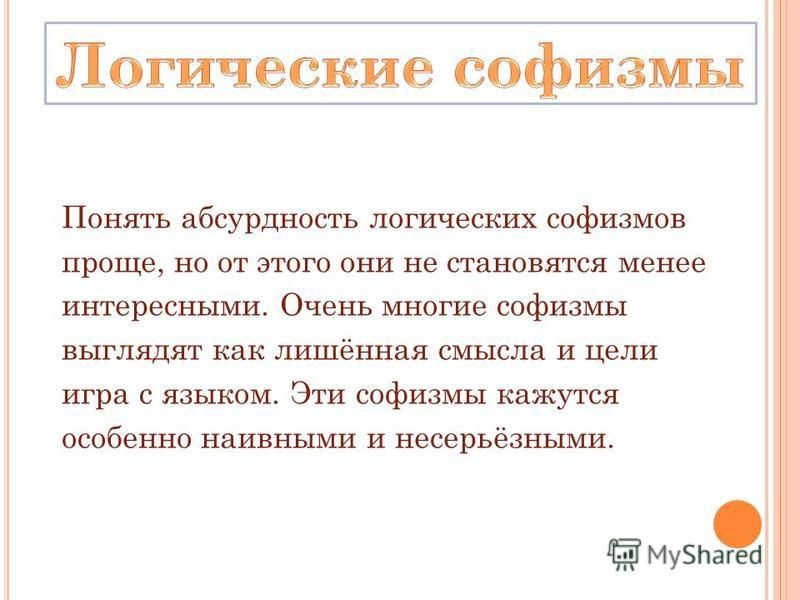 Логические софизмы

Понять абсурдность логических софизмов проще, но от этого они не становятся менее интересными. Очень многие софизмы выглядят как лишённая смысла и цели игра с языком. Эти софизмы кажутся особенно наивными и несерьёзными.

MyShared